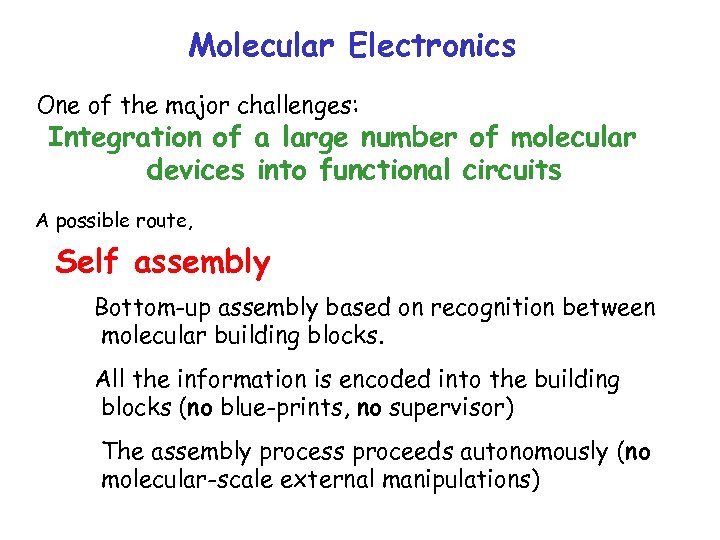 Molecular Electronics

One of the major challenges:

Integration of a large number of molecular devices into functional circuits

A possible route,

Self assembly

Bottom-up assembly based on recognition between molecular building blocks.

All the information is encoded into the building blocks (no blue-prints, no supervisor)

The assembly process proceeds autonomously (no molecular-scale external manipulations)